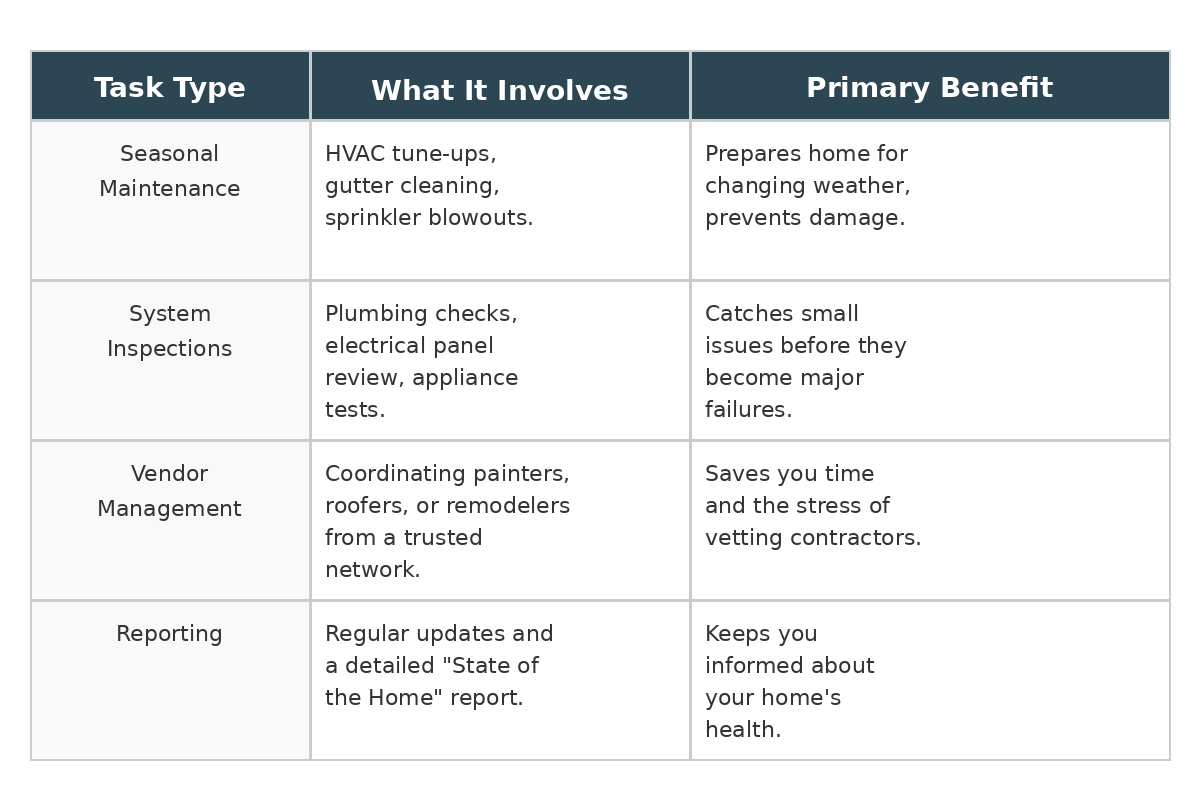 | Task Type | What It Involves | Primary Benefit |
|---|---|---|
| Seasonal Maintenance | HVAC tune-ups, gutter cleaning, sprinkler blowouts. | Prepares home for changing weather, prevents damage. |
| System Inspections | Plumbing checks, electrical panel review, appliance tests. | Catches small issues before they become major failures. |
| Vendor Management | Coordinating painters, roofers, or remodelers from a trusted network. | Saves you time and the stress of vetting contractors. |
| Reporting | Regular updates and a detailed "State of the Home" report. | Keeps you informed about your home's health. |